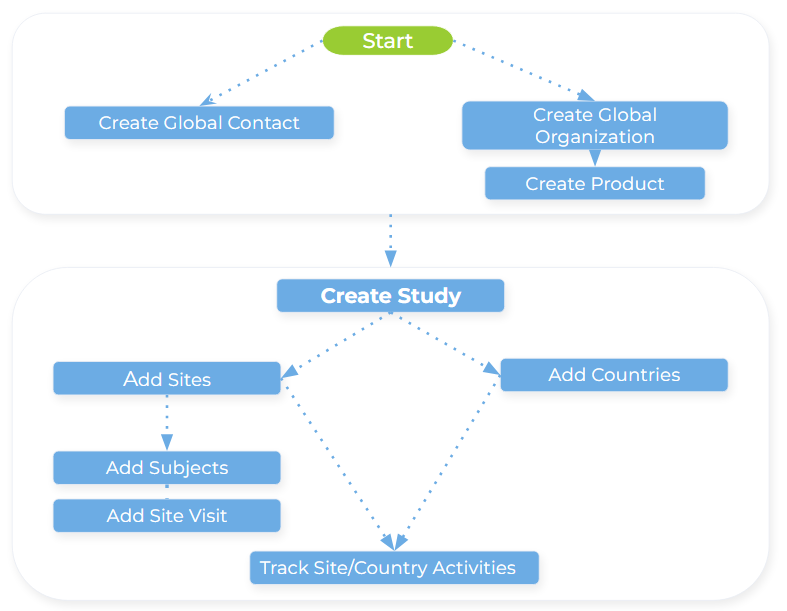 Start

Create Global Contact

Create Global Organization

Create Product

Create Study

Add Sites

Add Countries

Add Subjects

Add Site Visit

Track Site/Country Activities